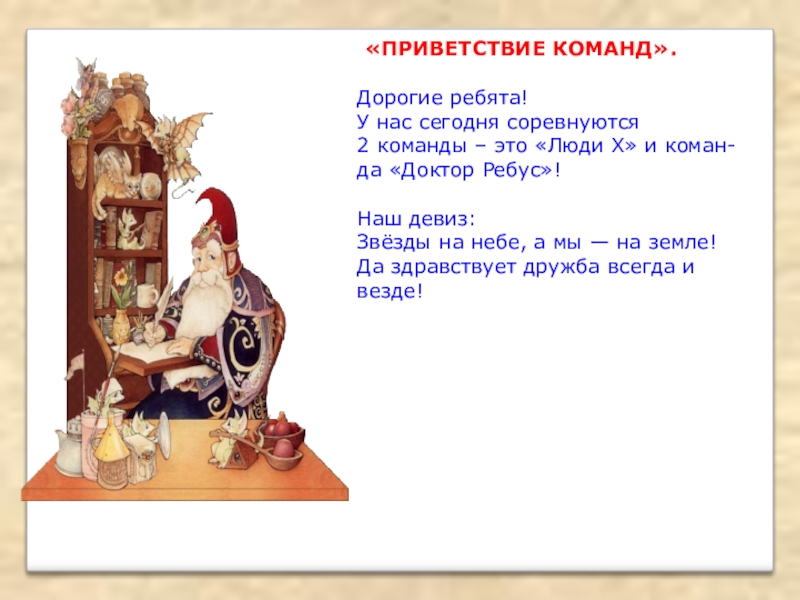 «ПРИВЕТСТВИЕ КОМАНД».

Дорогие ребята!
У нас сегодня соревнуются 2 команды – это «Люди Х» и команда «Доктор Ребус»!

Наш девиз:
Звёзды на небе, а мы — на земле!
Да здравствует дружба всегда и везде!